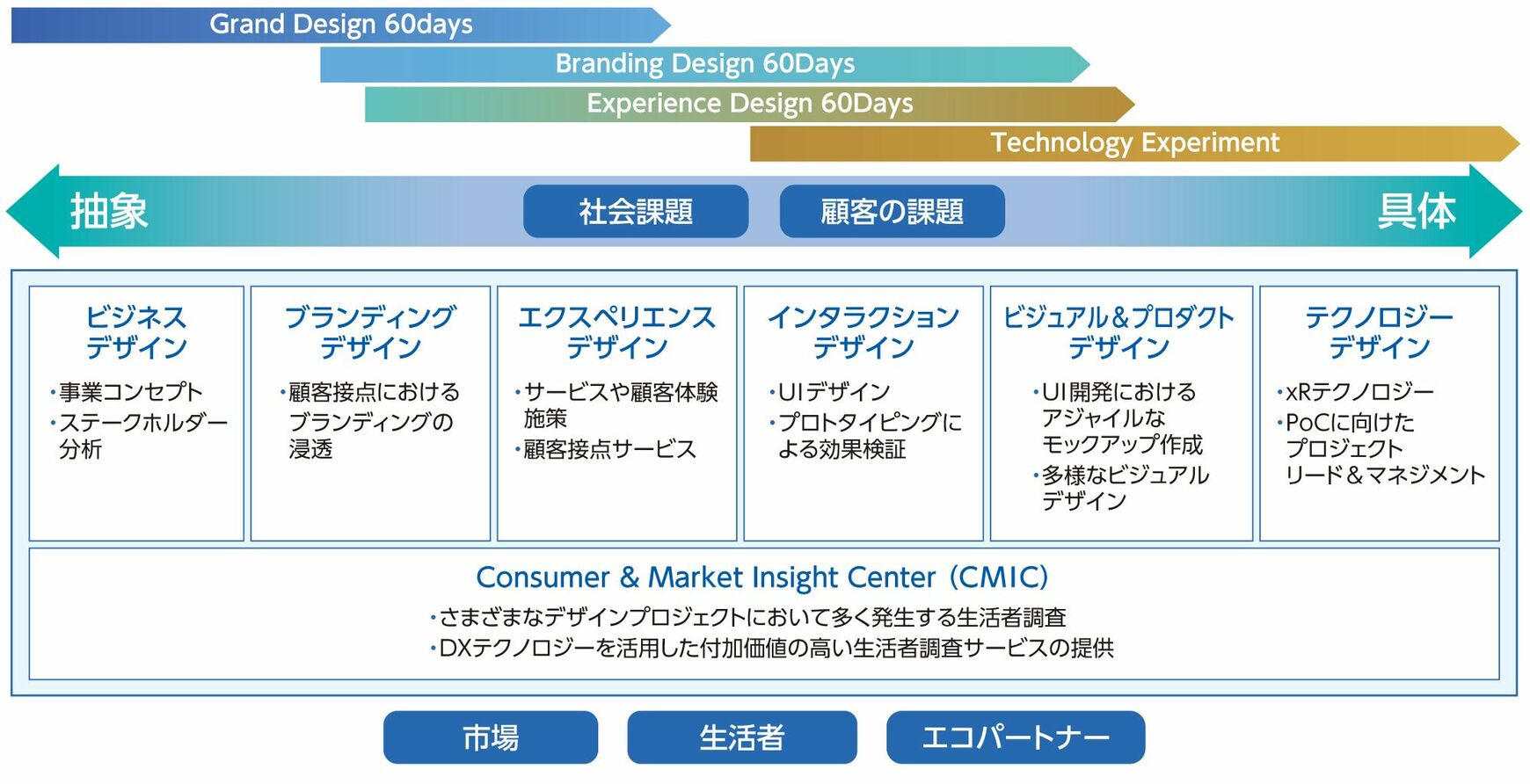 Grand Design 60days

Branding Design 60Days

Experience Design 60Days

Technology Experiment

抽象

社会課題

顧客の課題

具体

ビジネスデザイン

・事業コンセプト
・ステークホルダー分析

ブランディングデザイン

・顧客接点におけるブランディングの浸透

エクスペリエンスデザイン

・サービスや顧客体験施策
・顧客接点サービス

インタラクションデザイン

・UIデザイン
・プロトタイピングによる効果検証

ビジュアル&プロダクトデザイン

・UI開発におけるアジャイルなモックアップ作成
・多様なビジュアルデザイン

テクノロジーデザイン

・xRテクノロジー
・PoCに向けたプロジェクトリード＆マネジメント

Consumer & Market Insight Center（CMIC）

・さまざまなデザインプロジェクトにおいて多く発生する生活者調査
・DXテクノロジーを活用した付加価値の高い生活者調査サービスの提供

市場

生活者

エコパートナー